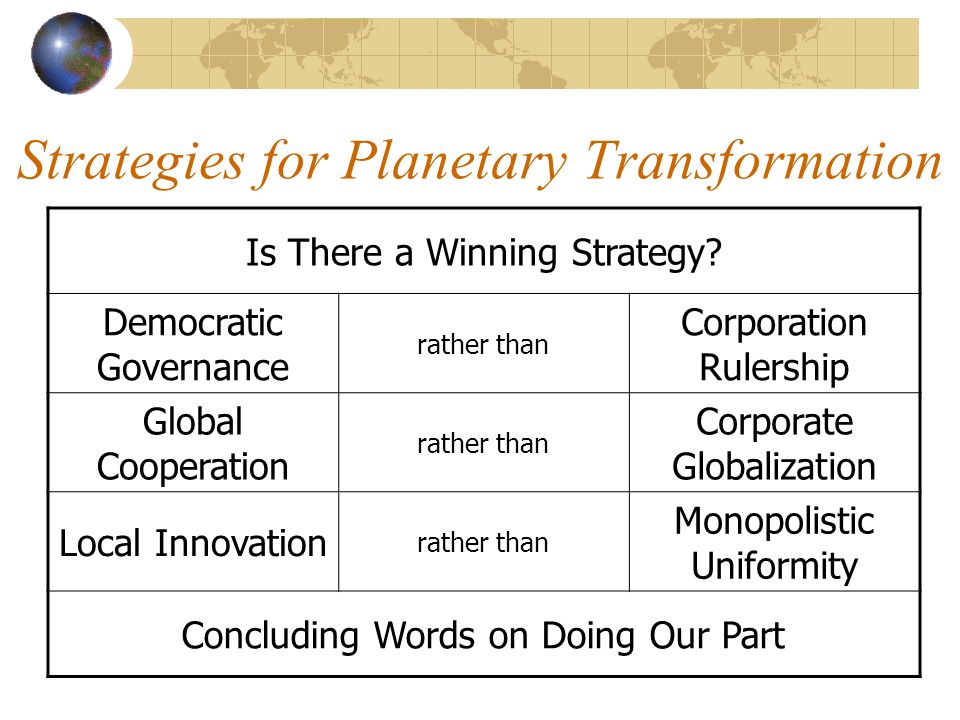 Strategies for Planetary Transformation

| Is There a Winning Strategy? | | |
|---|---|---|
| Democratic Governance | rather than | Corporation Rulership |
| Global Cooperation | rather than | Corporate Globalization |
| Local Innovation | rather than | Monopolistic Uniformity |
| Concluding Words on Doing Our Part | | |